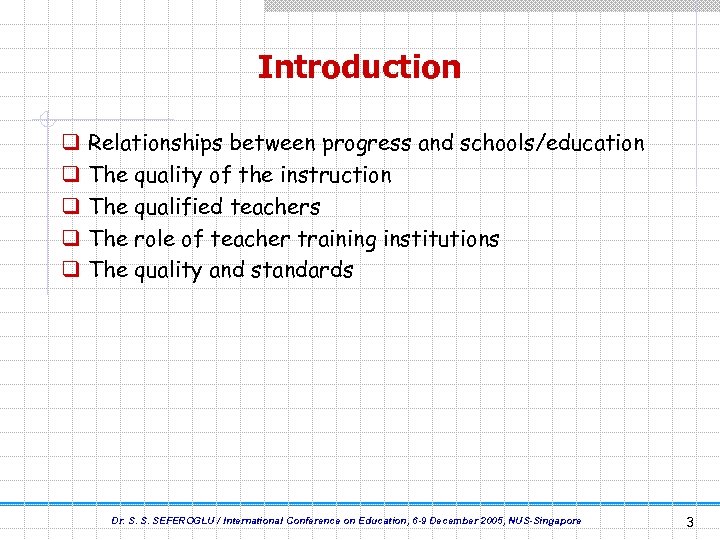 Introduction

❑ Relationships between progress and schools/education
❑ The quality of the instruction
❑ The qualified teachers
❑ The role of teacher training institutions
❑ The quality and standards

Dr. S. S. SEFEROGLU / International Conference on Education, 6-9 December 2005, NUS-Singapore

3